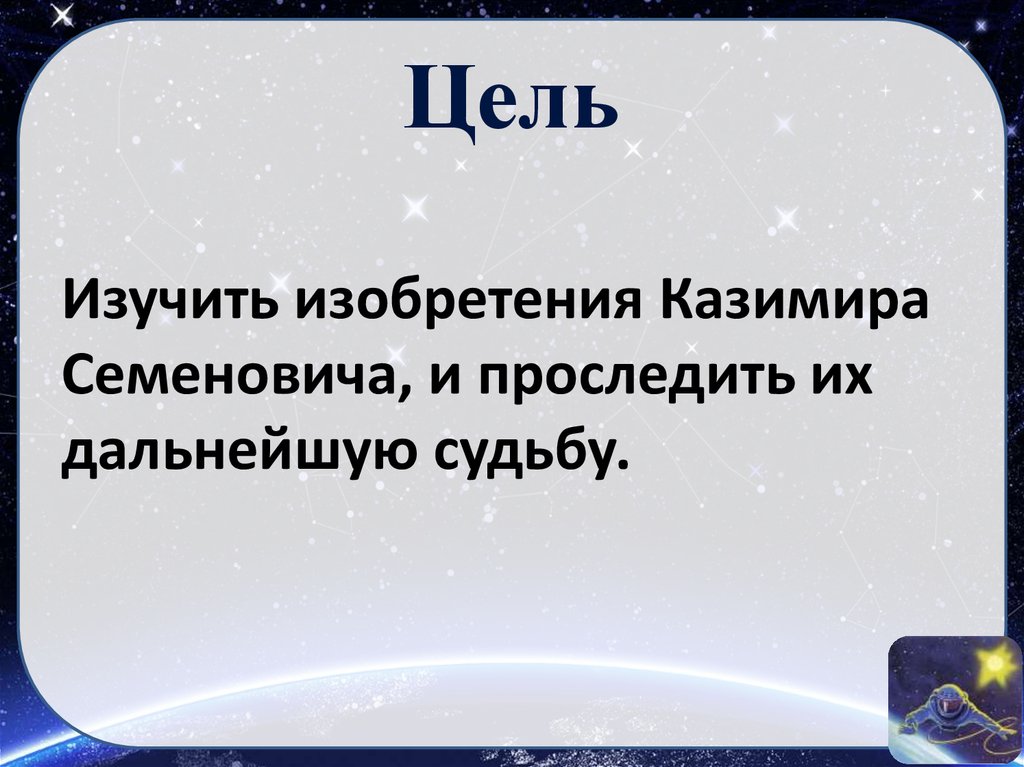 Цель

Изучить изобретения Казимира Семеновича, и проследить их дальнейшую судьбу.